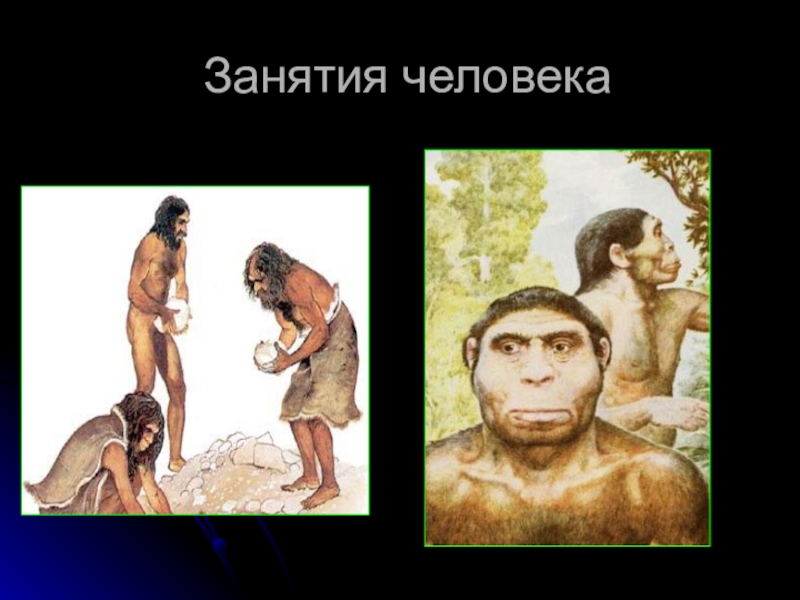 Занятия человека